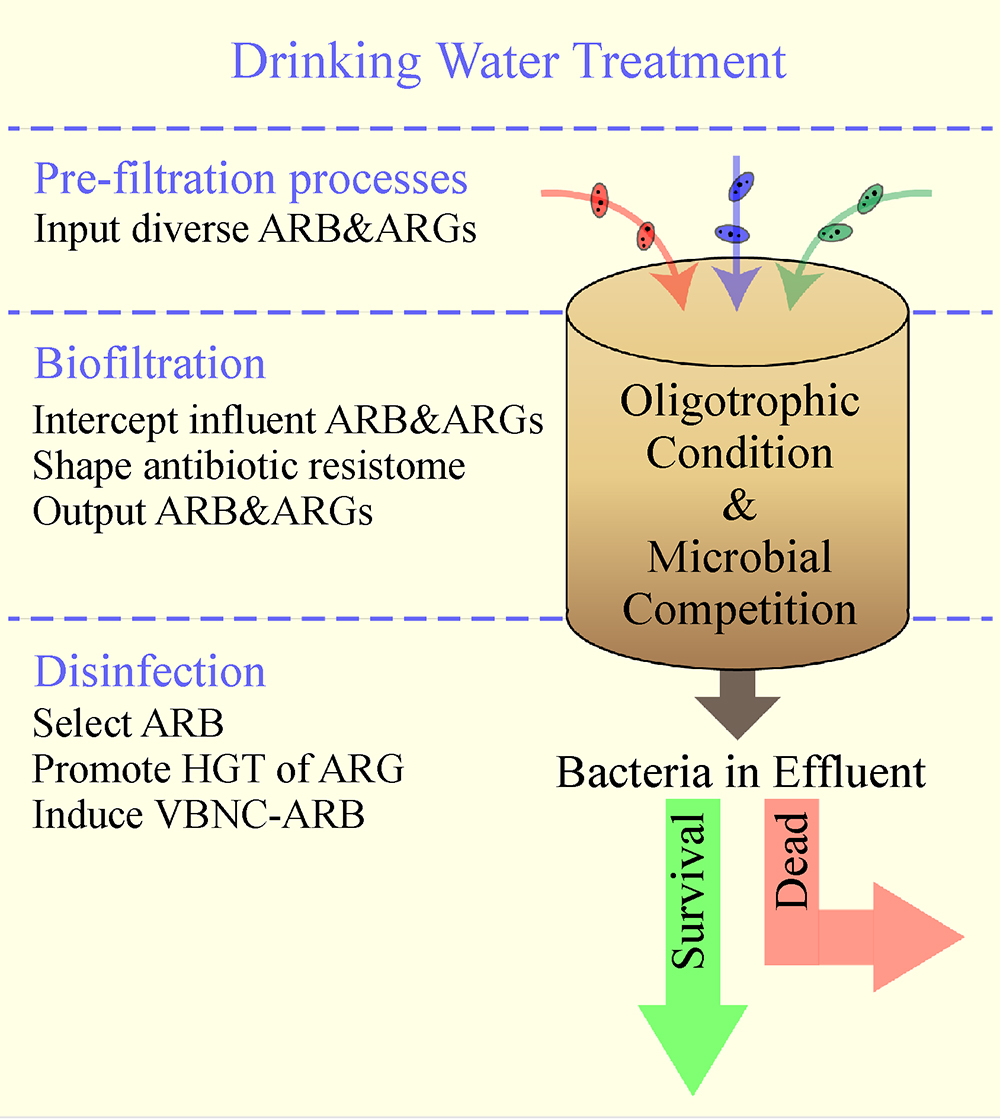 Drinking Water Treatment

Pre-filtration processes
Input diverse ARB&ARGs

Biofiltration
Intercept influent ARB&ARGs
Shape antibiotic resistome
Output ARB&ARGs

Oligotrophic Condition & Microbial Competition

Disinfection
Select ARB
Promote HGT of ARG
Induce VBNC-ARB

Bacteria in Effluent

Survival

Dead